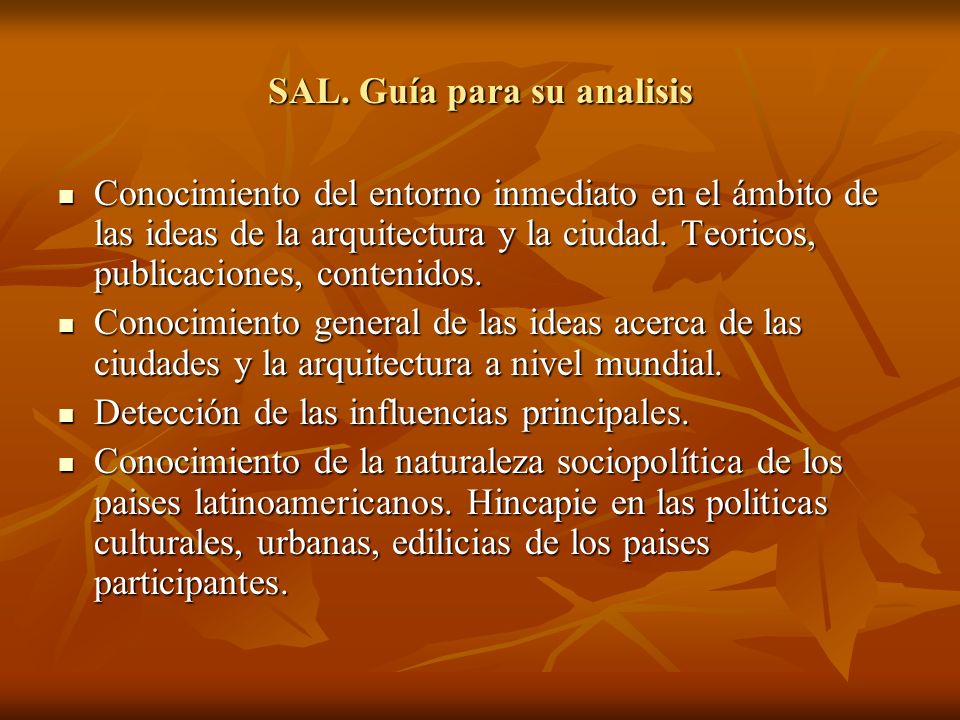 SAL. Guía para su analisis

- Conocimiento del entorno inmediato en el ámbito de las ideas de la arquitectura y la ciudad. Teoricos, publicaciones, contenidos.
- Conocimiento general de las ideas acerca de las ciudades y la arquitectura a nivel mundial.
- Detección de las influencias principales.
- Conocimiento de la naturaleza sociopolítica de los paises latinoamericanos. Hincapie en las politicas culturales, urbanas, edilicias de los paises participantes.